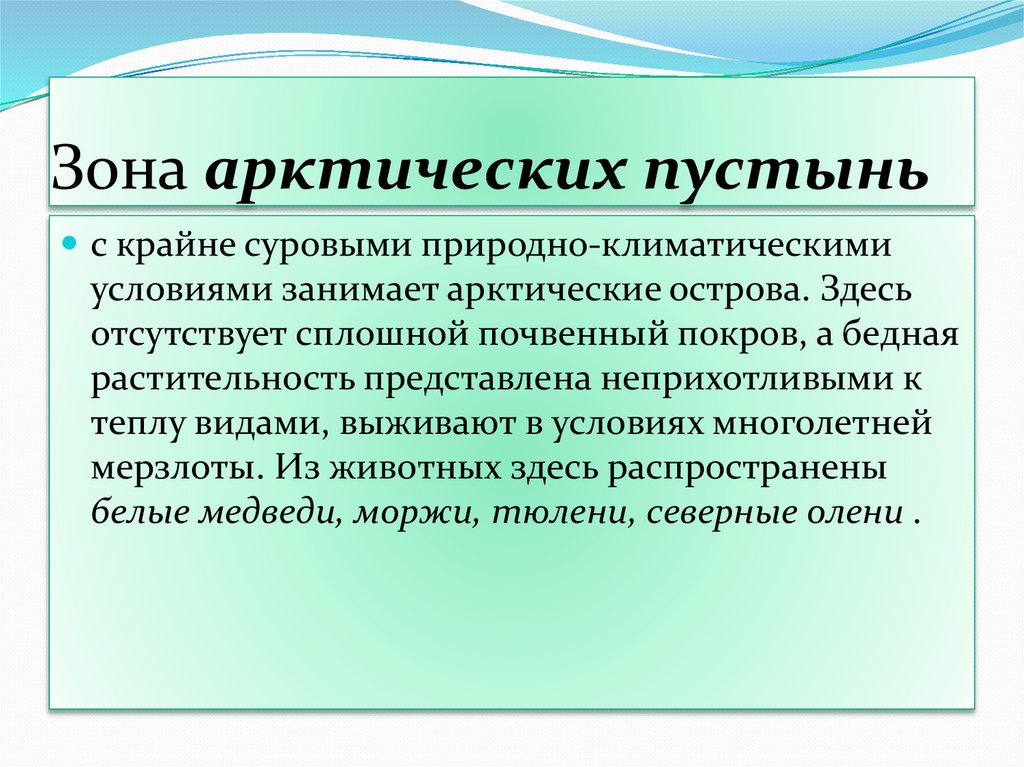 Зона арктических пустынь

с крайне суровыми природно-климатическими условиями занимает арктические острова. Здесь отсутствует сплошной почвенный покров, а бедная растительность представлена неприхотливыми к теплу видами, выживают в условиях многолетней мерзлоты. Из животных здесь распространены белые медведи, моржи, тюлени, северные олени .